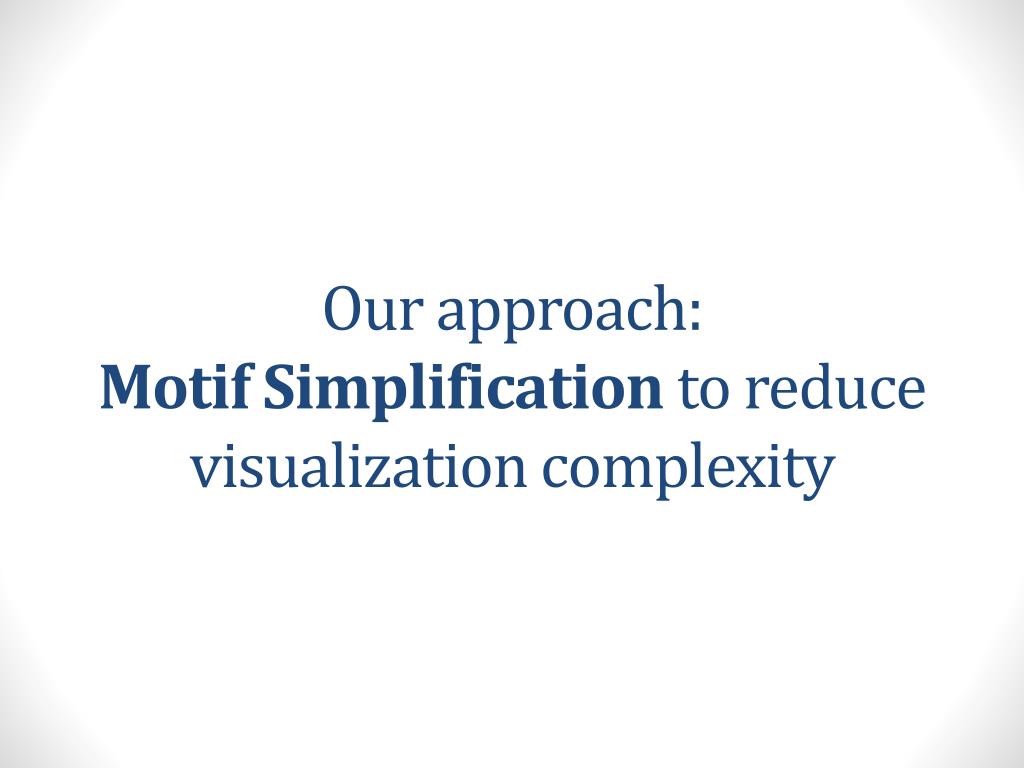 Our approach:
Motif Simplification to reduce visualization complexity